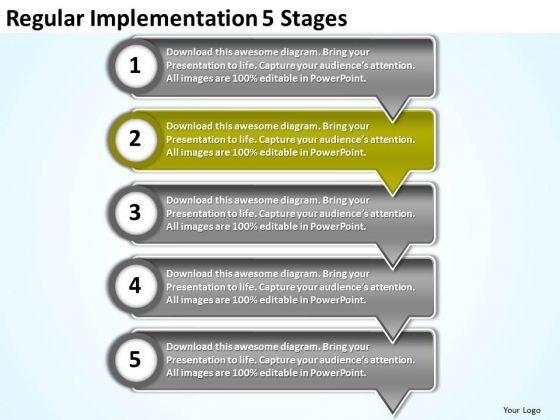 Regular Implementation 5 Stages

1
Download this awesome diagram. Bring your Presentation to life. Capture your audience's attention. All images are 100% editable in PowerPoint.

2
Download this awesome diagram. Bring your Presentation to life. Capture your audience's attention. All images are 100% editable in PowerPoint.

3
Download this awesome diagram. Bring your Presentation to life. Capture your audience's attention. All images are 100% editable in PowerPoint.

4
Download this awesome diagram. Bring your Presentation to life. Capture your audience's attention. All images are 100% editable in PowerPoint.

5
Download this awesome diagram. Bring your Presentation to life. Capture your audience's attention. All images are 100% editable in PowerPoint.

Your Logo